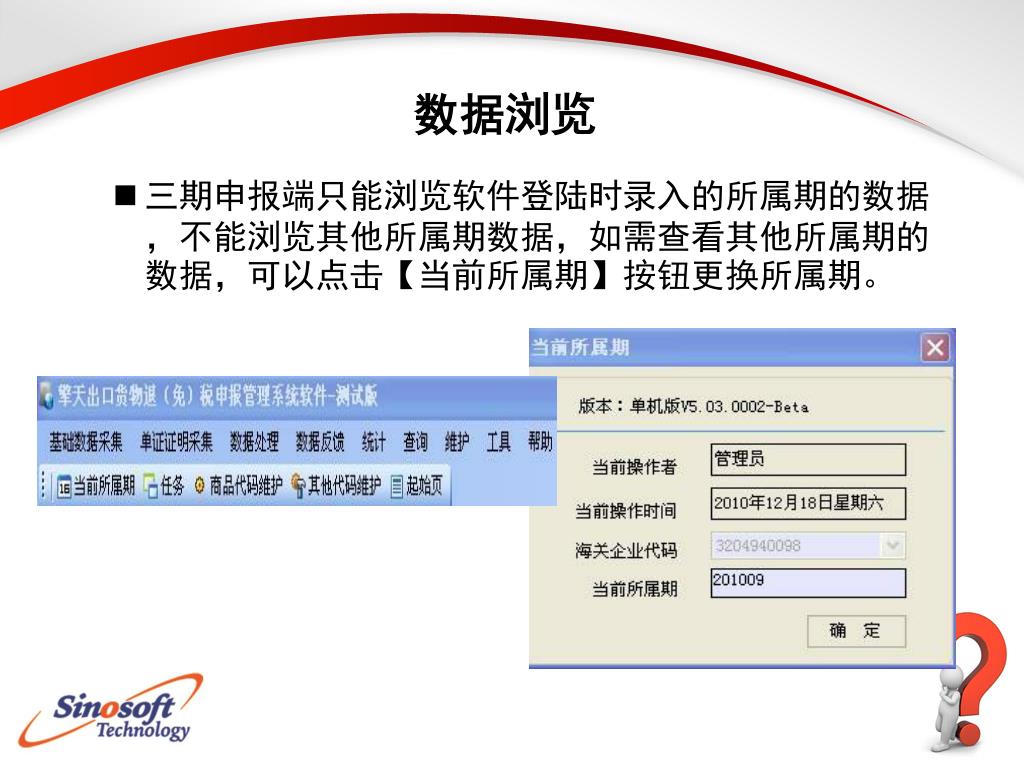 数据浏览

■ 三期申报端只能浏览软件登陆时录入的所属期的数据，不能浏览其他所属期数据，如需查看其他所属期的数据，可以点击【当前所属期】按钮更换所属期。

擎天出口货物退（免）税申报管理系统软件-测试版

基础数据采集 单证证明采集 数据处理 数据反馈 统计 查询 维护 工具 帮助

当前所属期 任务 商品代码维护 其他代码维护 起始页

当前所属期

版本：单机版V5.03.0002-Beta

当前操作者 管理员

当前操作时间 2010年12月18日星期六

海关企业代码 3204940098

当前所属期 201009

确 定

Sinosoft Technology